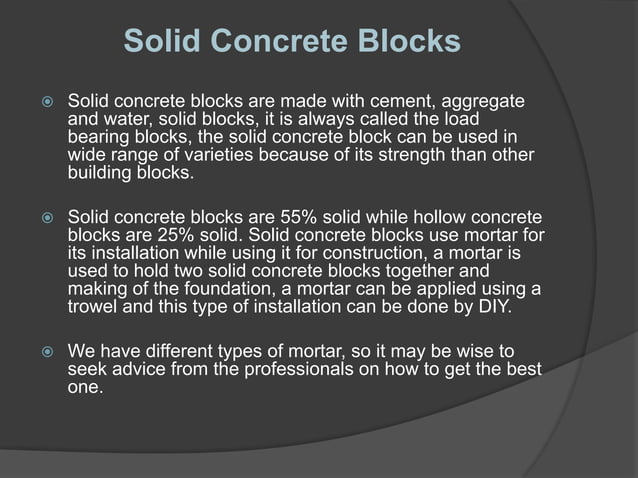 Solid Concrete Blocks

Solid concrete blocks are made with cement, aggregate and water, solid blocks, it is always called the load bearing blocks, the solid concrete block can be used in wide range of varieties because of its strength than other building blocks.

Solid concrete blocks are 55% solid while hollow concrete blocks are 25% solid. Solid concrete blocks use mortar for its installation while using it for construction, a mortar is used to hold two solid concrete blocks together and making of the foundation, a mortar can be applied using a trowel and this type of installation can be done by DIY.

We have different types of mortar, so it may be wise to seek advice from the professionals on how to get the best one.